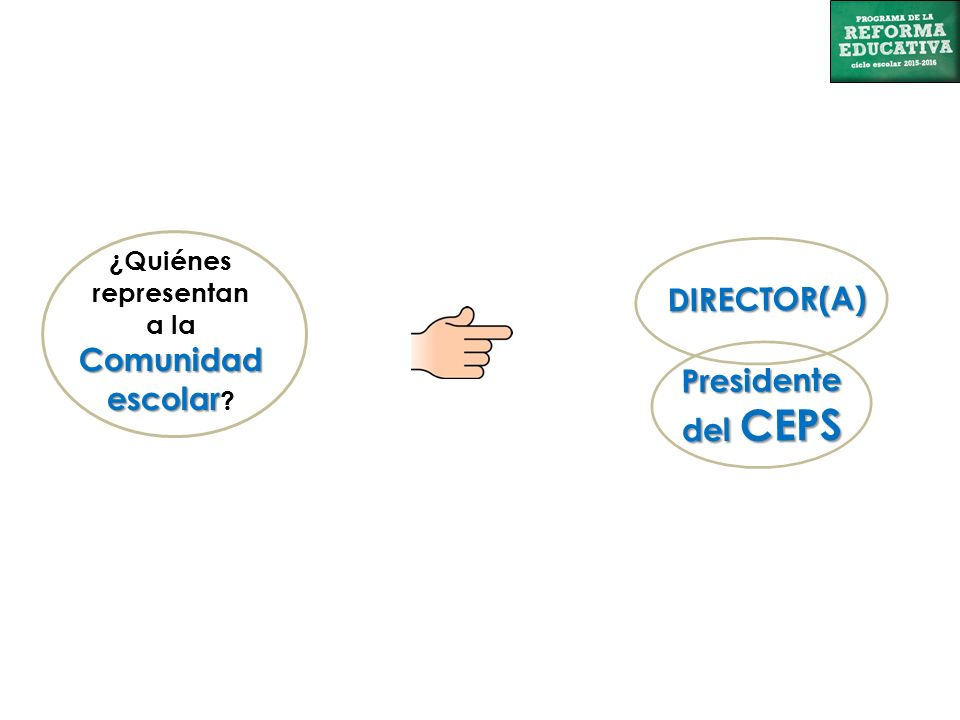 PROGRAMA DE LA
REFORMA EDUCATIVA
ciclo escolar 2015-2016

¿Quiénes representan a la Comunidad escolar?

DIRECTOR(A)

Presidente del CEPS